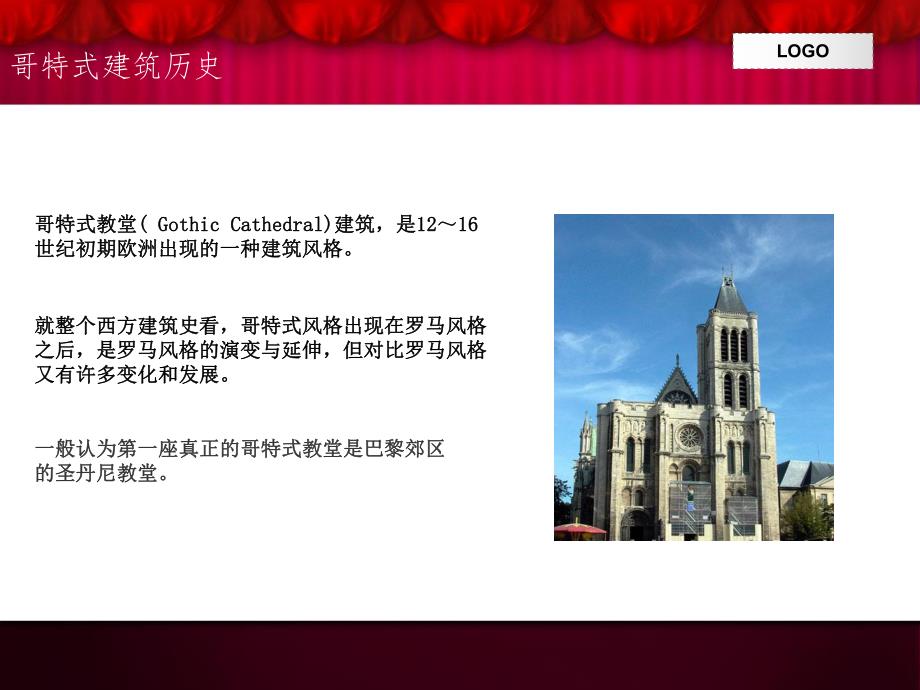 哥特式建筑历史

LOGO

哥特式教堂( Gothic Cathedral)建筑，是12～16世纪初期欧洲出现的一种建筑风格。

就整个西方建筑史看，哥特式风格出现在罗马风格之后，是罗马风格的演变与延伸，但对比罗马风格又有许多变化和发展。

一般认为第一座真正的哥特式教堂是巴黎郊区的圣丹尼教堂。